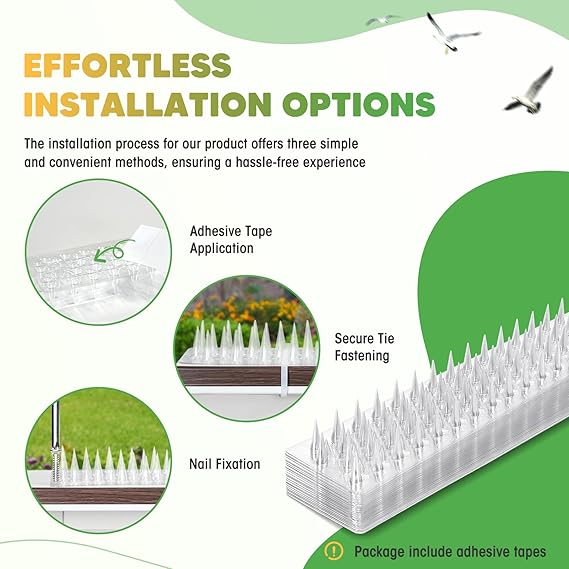 EFFORTLESS INSTALLATION OPTIONS

The installation process for our product offers three simple and convenient methods, ensuring a hassle-free experience

Adhesive Tape Application

Secure Tie Fastening

Nail Fixation

! Package include adhesive tapes